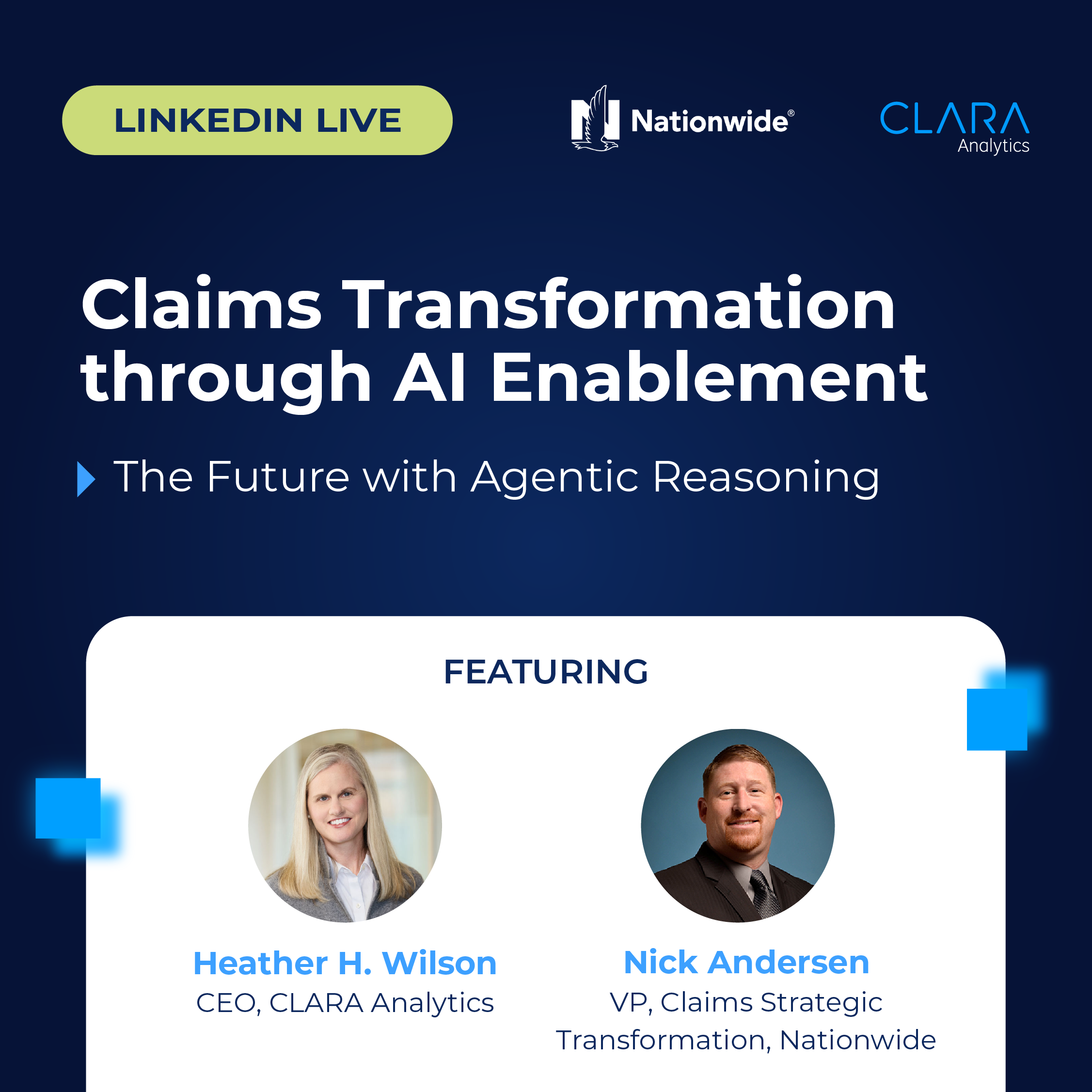 LINKEDIN LIVE

Nationwide®

CLARA Analytics

Claims Transformation through AI Enablement

The Future with Agentic Reasoning

FEATURING

Heather H. Wilson
CEO, CLARA Analytics

Nick Andersen
VP, Claims Strategic Transformation, Nationwide